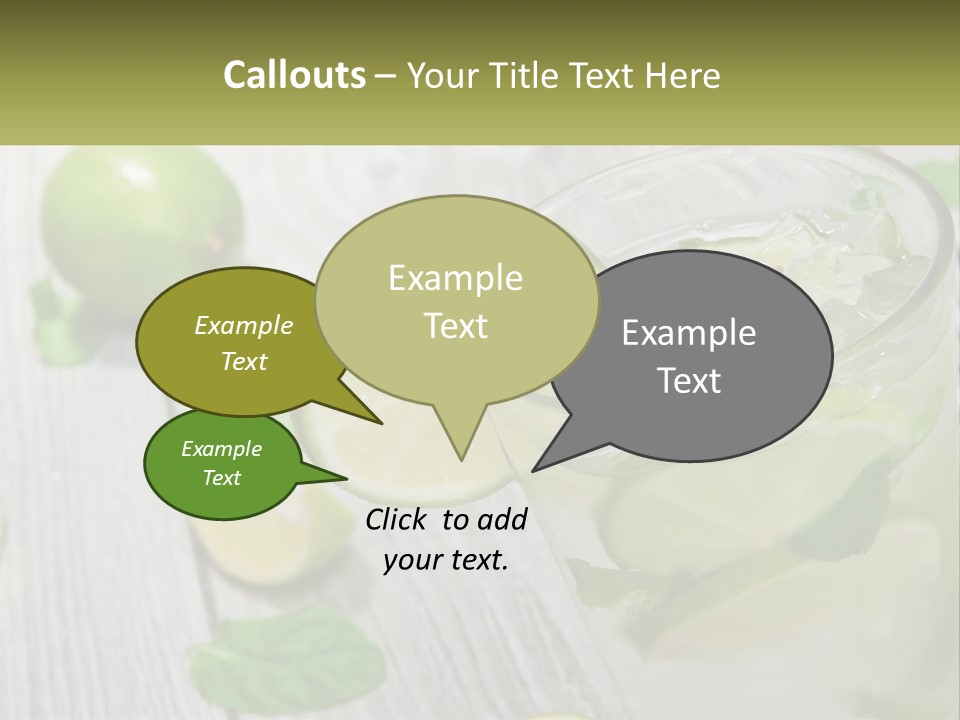 Callouts – Your Title Text Here

Example Text

Example Text

Example Text

Example Text

Click to add your text.